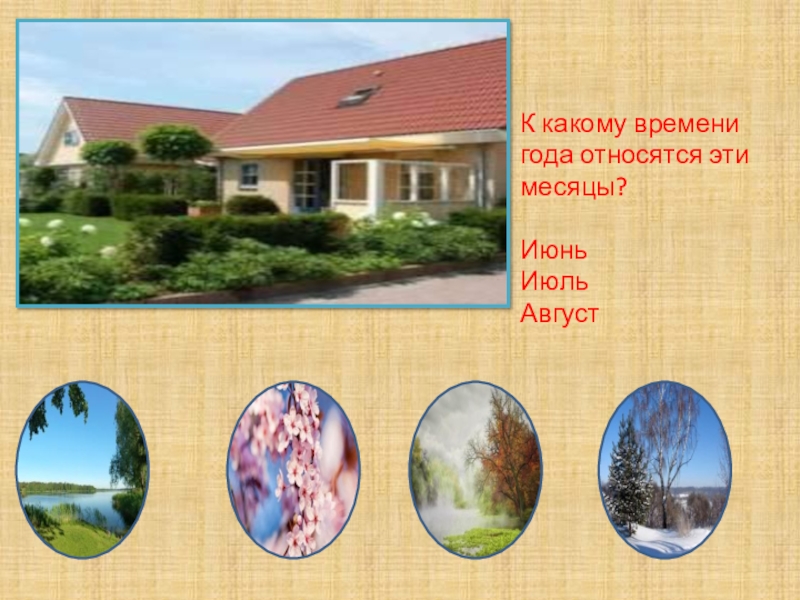 К какому времени года относятся эти месяцы?

Июнь
Июль
Август